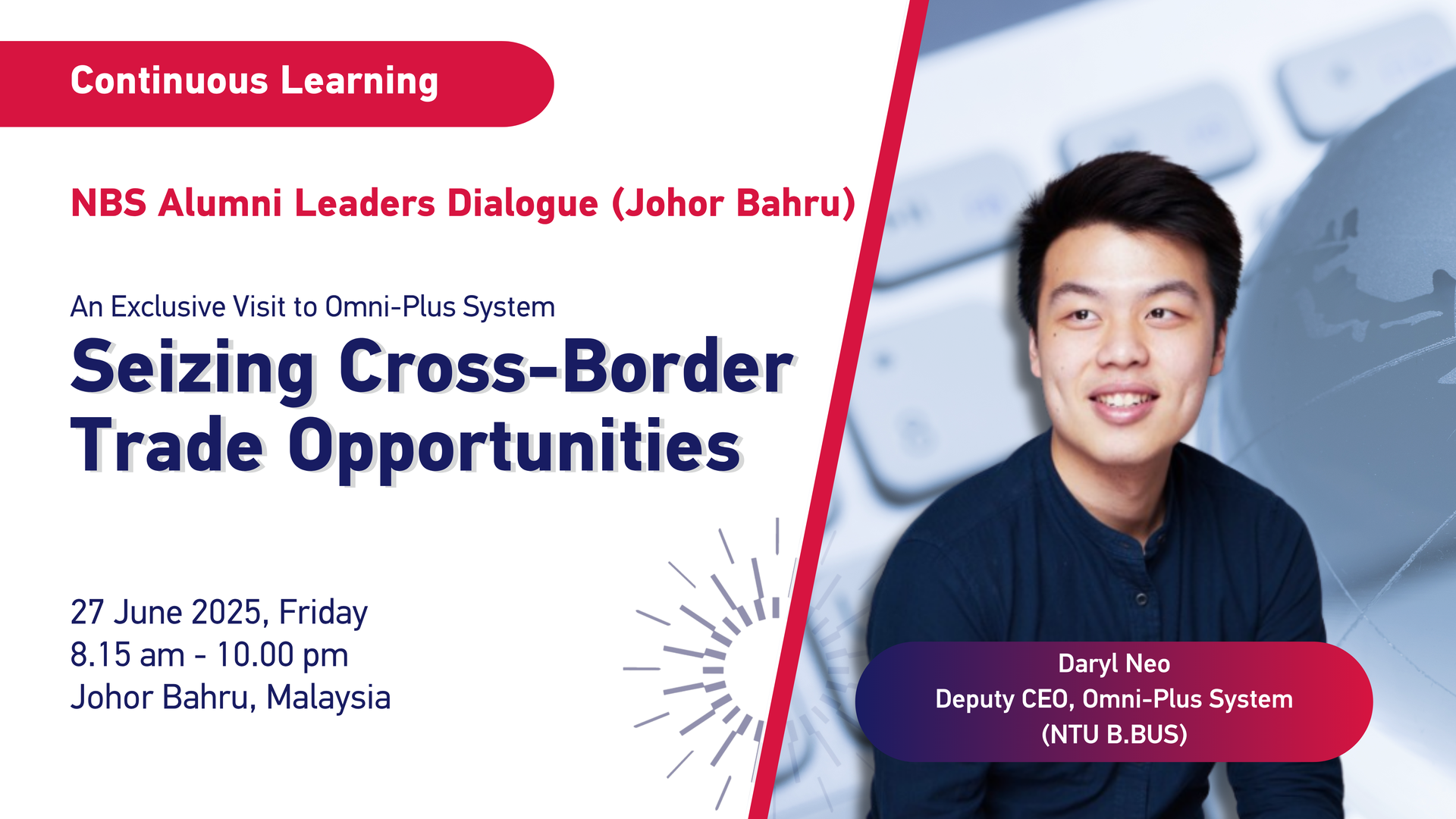 Continuous Learning

NBS Alumni Leaders Dialogue (Johor Bahru)

An Exclusive Visit to Omni-Plus System

Seizing Cross-Border Trade Opportunities

27 June 2025, Friday
8.15 am - 10.00 pm
Johor Bahru, Malaysia

Daryl Neo
Deputy CEO, Omni-Plus System
(NTU B.BUS)